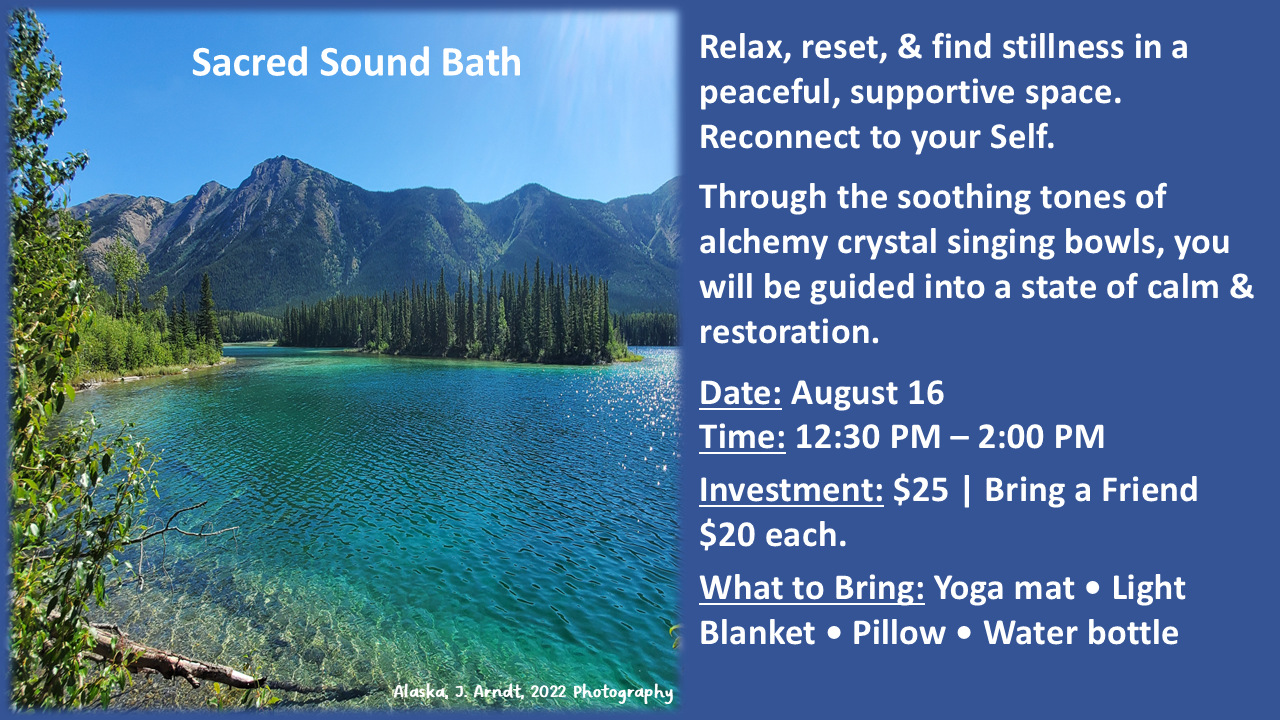 Sacred Sound Bath

Alaska, J. Arndt, 2022 Photography

Relax, reset, & find stillness in a peaceful, supportive space. Reconnect to your Self.

Through the soothing tones of alchemy crystal singing bowls, you will be guided into a state of calm & restoration.

Date: August 16
Time: 12:30 PM – 2:00 PM

Investment: $25 | Bring a Friend $20 each.

What to Bring: Yoga mat • Light Blanket • Pillow • Water bottle